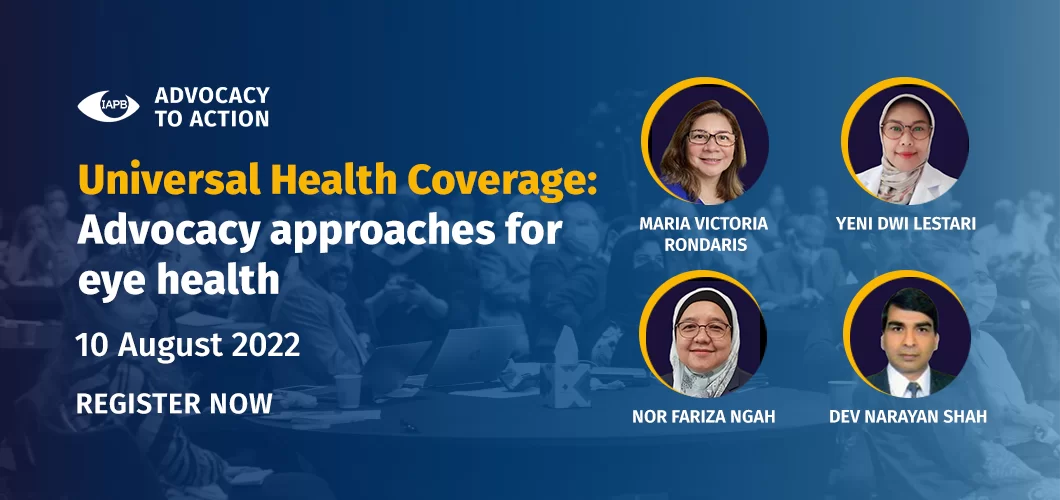 IAPB ADVOCACY TO ACTION

Universal Health Coverage: Advocacy approaches for eye health

10 August 2022

REGISTER NOW

MARIA VICTORIA RONDARIS

YENI DWI LESTARI

NOR FARIZA NGAH

DEV NARAYAN SHAH